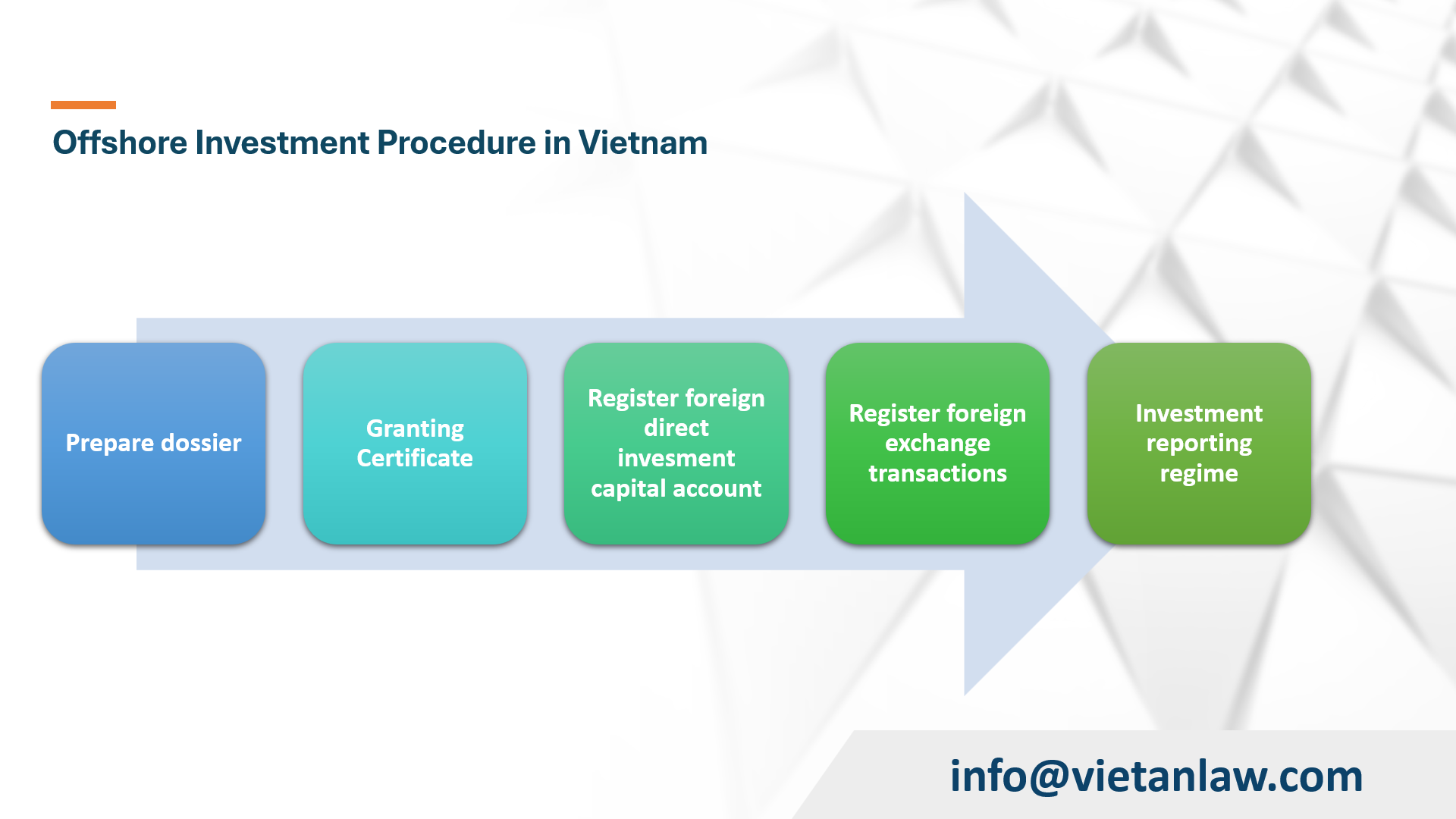 Offshore Investment Procedure in Vietnam

Prepare dossier

Granting Certificate

Register foreign direct invesment capital account

Register foreign exchange transactions

Investment reporting regime

info@vietanlaw.com